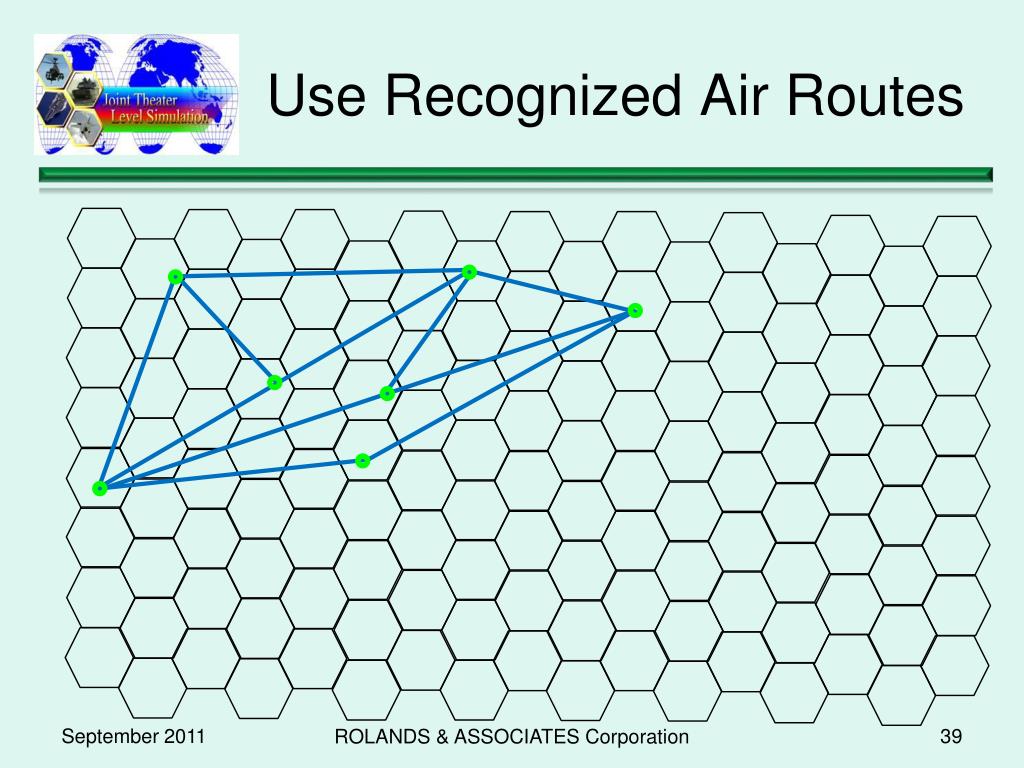 Joint Theater Level Simulation

Use Recognized Air Routes

September 2011

ROLANDS & ASSOCIATES Corporation

39